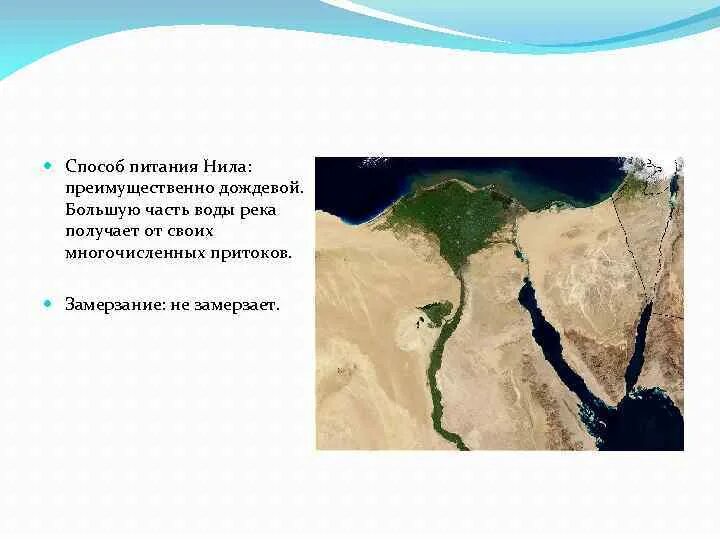 Способ питания Нила: преимущественно дождевой. Большую часть воды река получает от своих многочисленных притоков.

Замерзание: не замерзает.